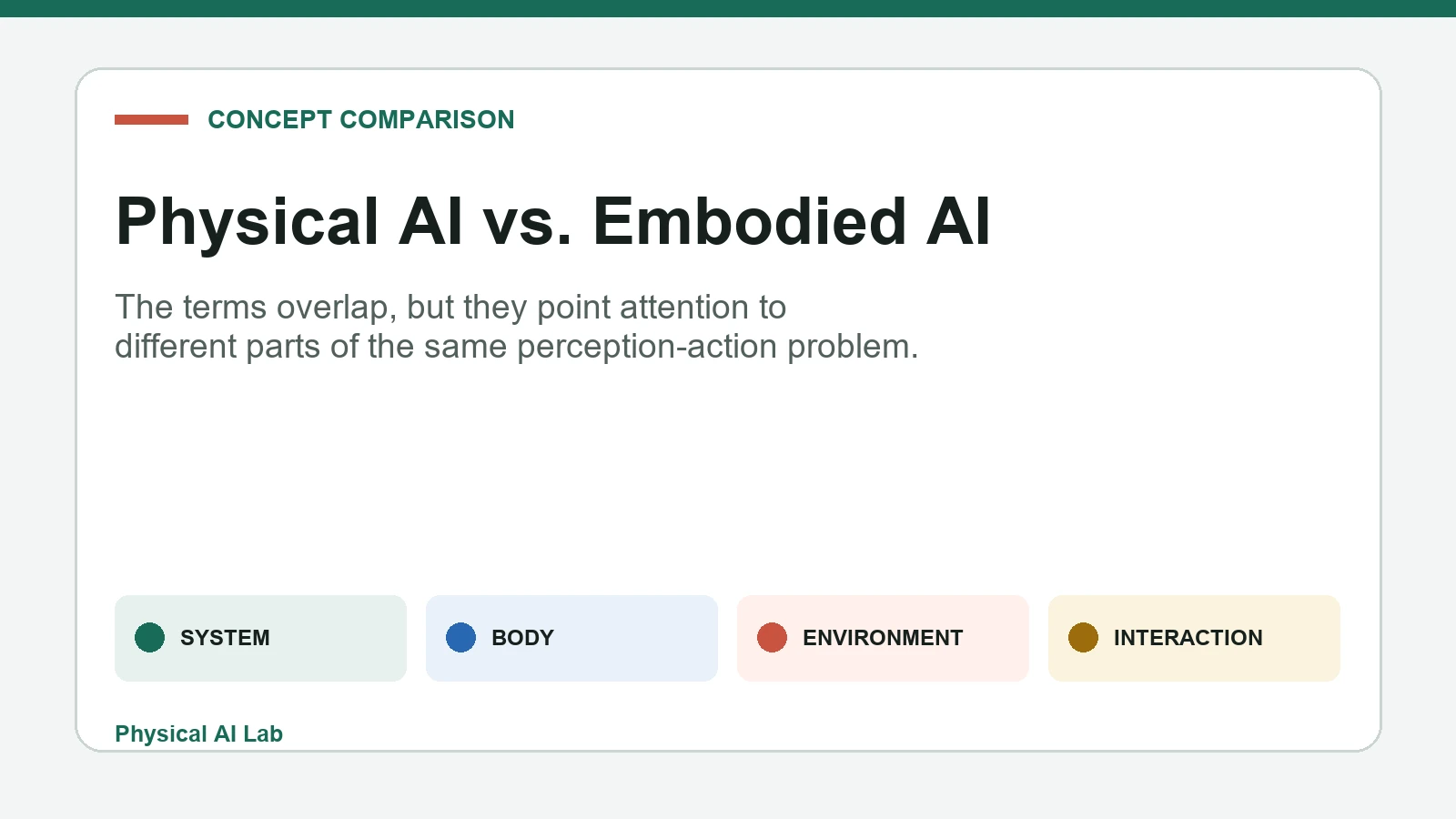 CONCEPT COMPARISON

Physical AI vs. Embodied AI

The terms overlap, but they point attention to different parts of the same perception-action problem.

SYSTEM

BODY

ENVIRONMENT

INTERACTION

Physical AI Lab